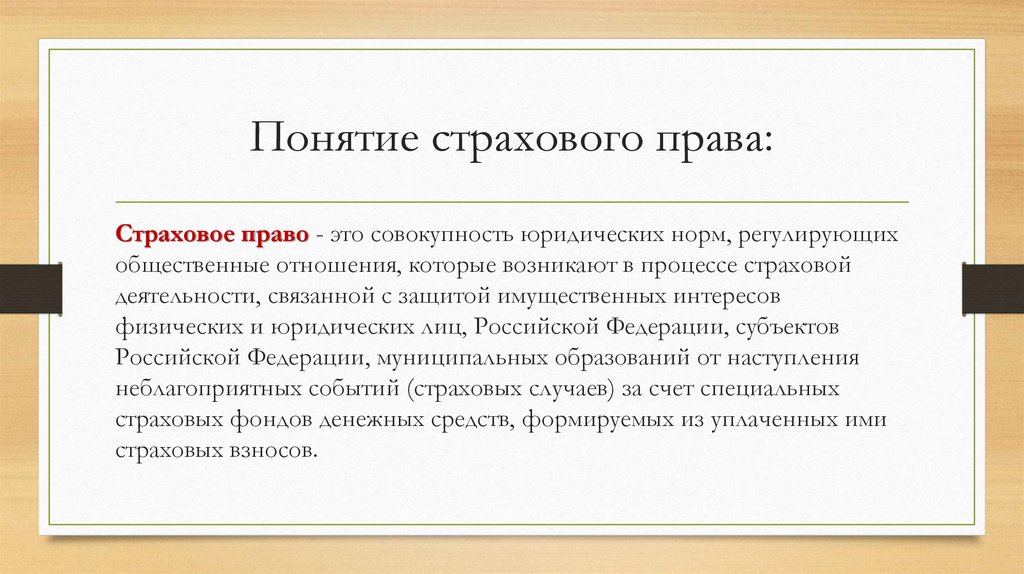 Понятие страхового права:

Страховое право - это совокупность юридических норм, регулирующих общественные отношения, которые возникают в процессе страховой деятельности, связанной с защитой имущественных интересов физических и юридических лиц, Российской Федерации, субъектов Российской Федерации, муниципальных образований от наступления неблагоприятных событий (страховых случаев) за счет специальных страховых фондов денежных средств, формируемых из уплаченных ими страховых взносов.